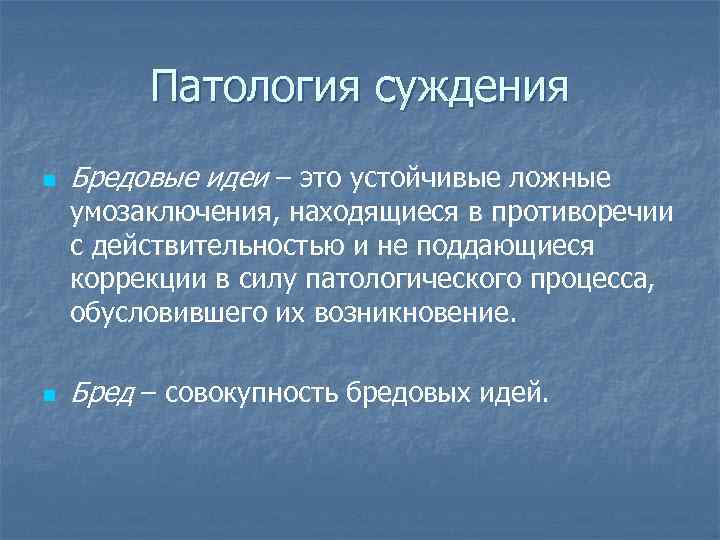 Патология суждения

Бредовые идеи – это устойчивые ложные умозаключения, находящиеся в противоречии с действительностью и не поддающиеся коррекции в силу патологического процесса, обусловившего их возникновение.

Бред – совокупность бредовых идей.